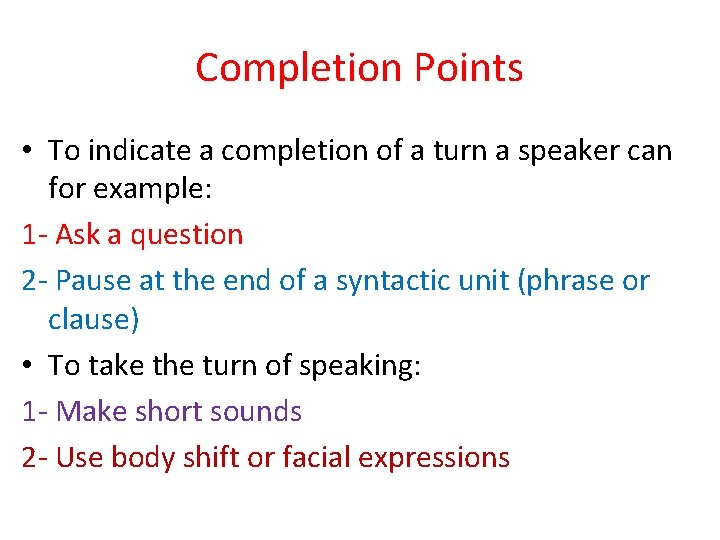 Completion Points

• To indicate a completion of a turn a speaker can for example:

1- Ask a question

2- Pause at the end of a syntactic unit (phrase or clause)

• To take the turn of speaking:

1- Make short sounds

2- Use body shift or facial expressions